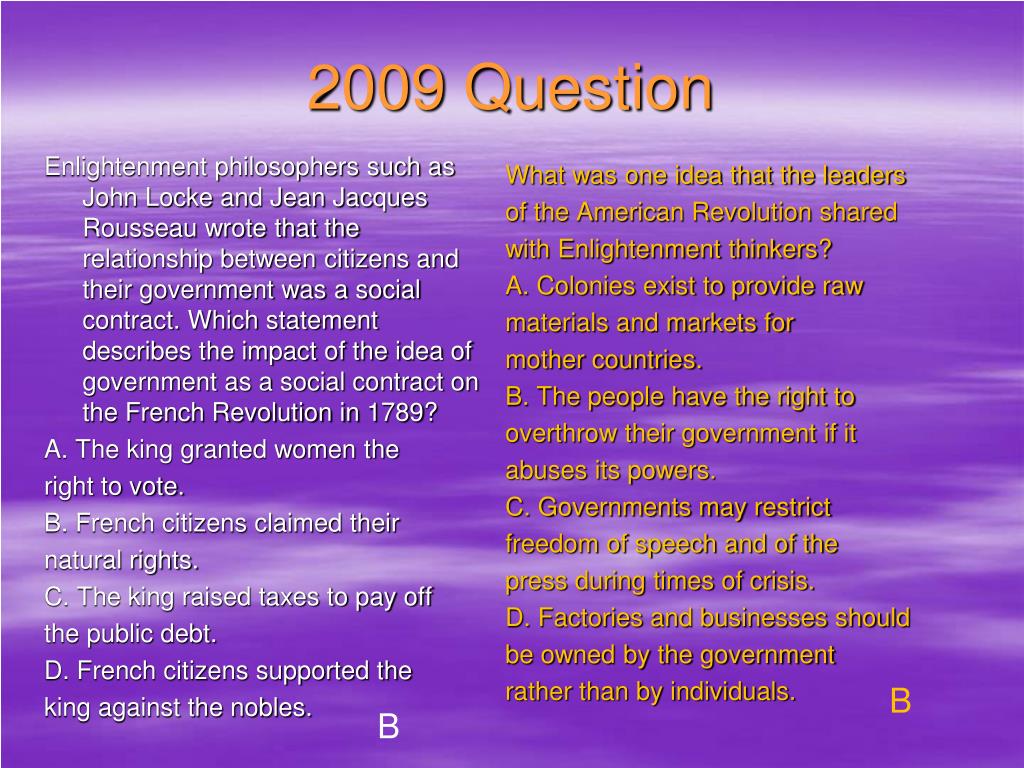 2009 Question

Enlightenment philosophers such as John Locke and Jean Jacques Rousseau wrote that the relationship between citizens and their government was a social contract. Which statement describes the impact of the idea of government as a social contract on the French Revolution in 1789?

A. The king granted women the right to vote.

B. French citizens claimed their natural rights.

C. The king raised taxes to pay off the public debt.

D. French citizens supported the king against the nobles.

B

What was one idea that the leaders of the American Revolution shared with Enlightenment thinkers?

A. Colonies exist to provide raw materials and markets for mother countries.

B. The people have the right to overthrow their government if it abuses its powers.

C. Governments may restrict freedom of speech and of the press during times of crisis.

D. Factories and businesses should be owned by the government rather than by individuals.

B